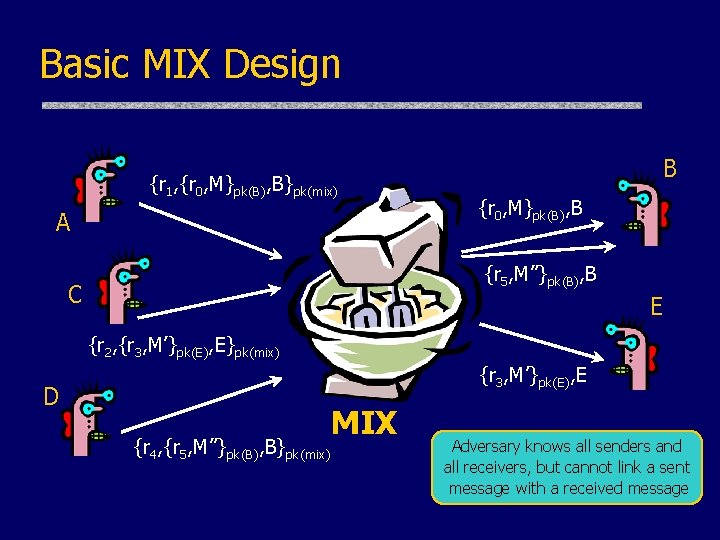 Basic MIX Design

A

$\{r_1,\{r_0,M\}_{pk(B)},B\}_{pk(mix)}$

C

$\{r_2,\{r_3,M'\}_{pk(E)},E\}_{pk(mix)}$

D

$\{r_4,\{r_5,M''\}_{pk(B)},B\}_{pk(mix)}$

MIX

B

$\{r_0,M\}_{pk(B)},B$

$\{r_5,M''\}_{pk(B)},B$

E

$\{r_3,M'\}_{pk(E)},E$

Adversary knows all senders and all receivers, but cannot link a sent message with a received message